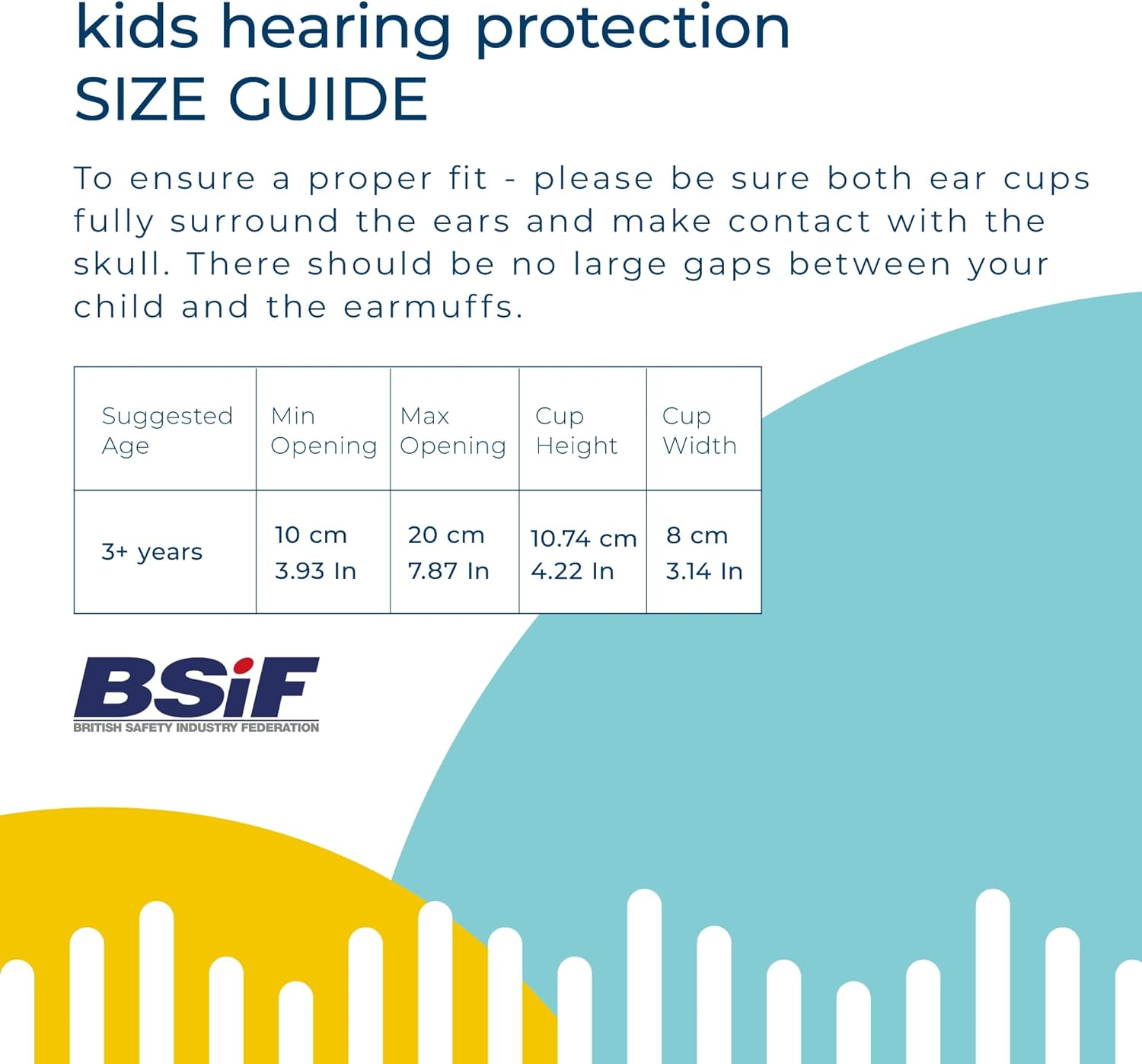 kids hearing protection
SIZE GUIDE

To ensure a proper fit - please be sure both ear cups fully surround the ears and make contact with the skull. There should be no large gaps between your child and the earmuffs.

| Suggested Age | Min Opening | Max Opening | Cup Height | Cup Width |
|---|---|---|---|---|
| 3+ years | 10 cm 3.93 In | 20 cm 7.87 In | 10.74 cm 4.22 In | 8 cm 3.14 In |

BSiF
BRITISH SAFETY INDUSTRY FEDERATION